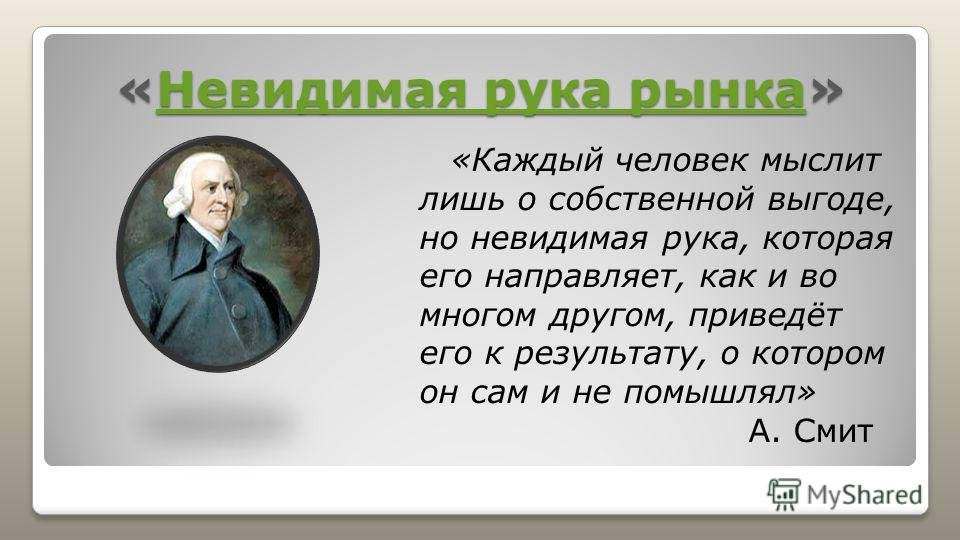 «Невидимая рука рынка»

«Каждый человек мыслит лишь о собственной выгоде, но невидимая рука, которая его направляет, как и во многом другом, приведёт его к результату, о котором он сам и не помышлял»

А. Смит

MyShared